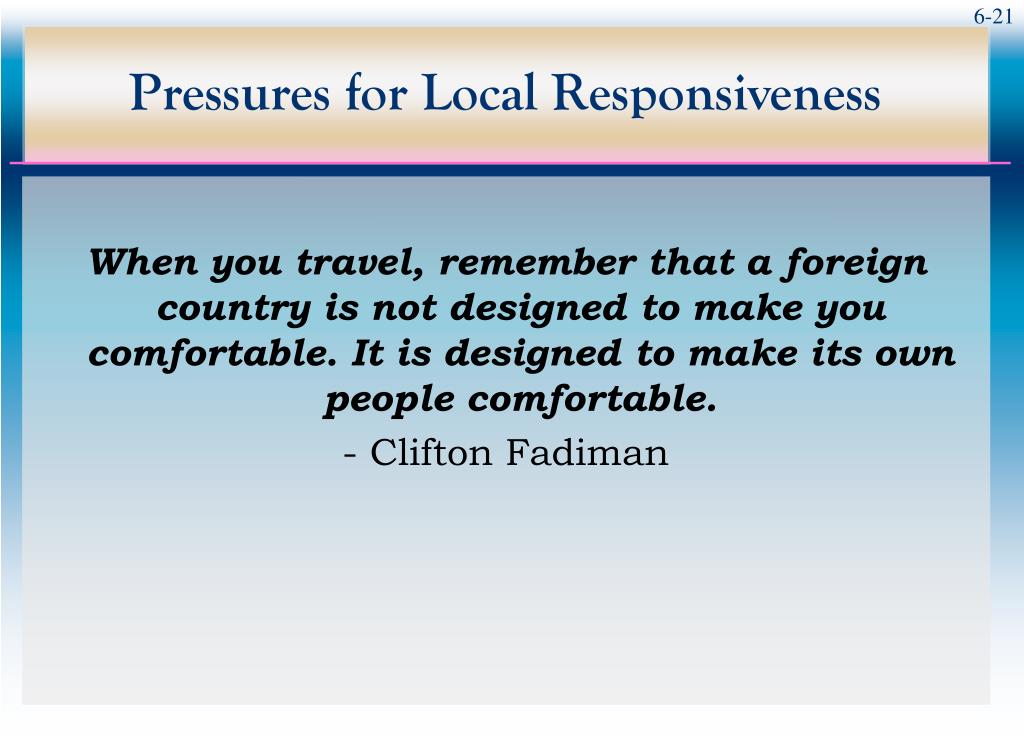 6-21

Pressures for Local Responsiveness

When you travel, remember that a foreign country is not designed to make you comfortable. It is designed to make its own people comfortable.

- Clifton Fadiman